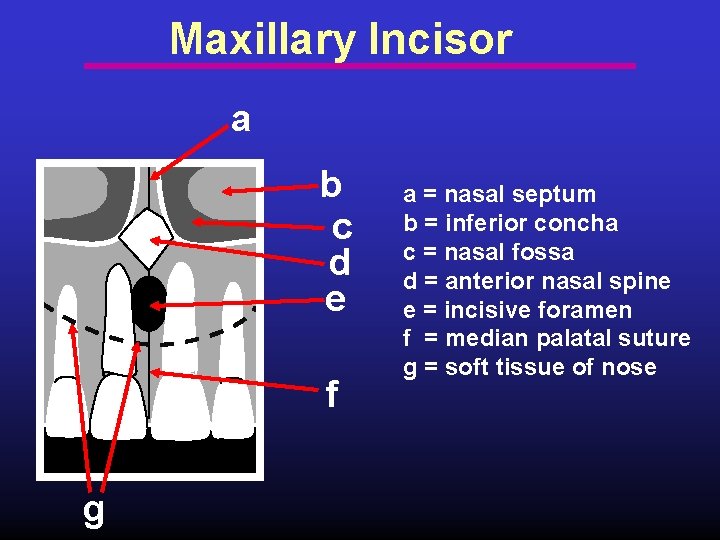 Maxillary Incisor

a

b

c

d

e

f

g

a = nasal septum
b = inferior concha
c = nasal fossa
d = anterior nasal spine
e = incisive foramen
f = median palatal suture
g = soft tissue of nose